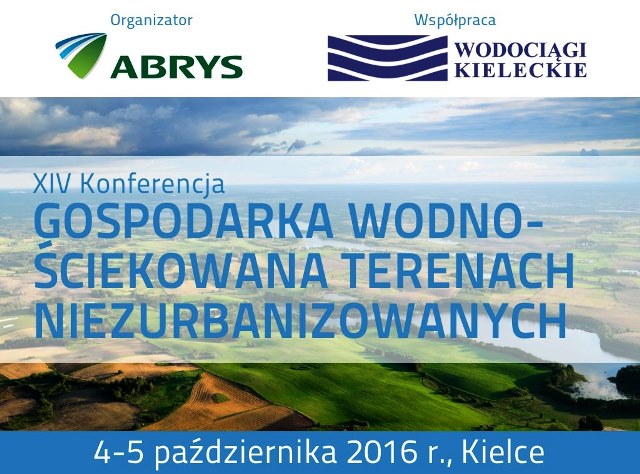 Organizator

ABRYS

Współpraca

WODOCIĄGI KIELECKIE

XIV Konferencja

GOSPODARKA WODNO-ŚCIEKOWANA TERENACH NIEZURBANIZOWANYCH

4-5 października 2016 r., Kielce